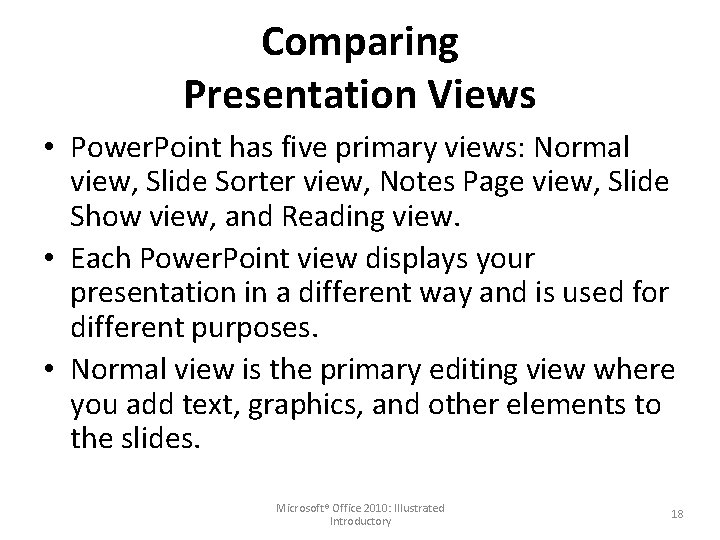 Comparing
Presentation Views

• PowerPoint has five primary views: Normal view, Slide Sorter view, Notes Page view, Slide Show view, and Reading view.
• Each PowerPoint view displays your presentation in a different way and is used for different purposes.
• Normal view is the primary editing view where you add text, graphics, and other elements to the slides.

Microsoft® Office 2010: Illustrated Introductory

18